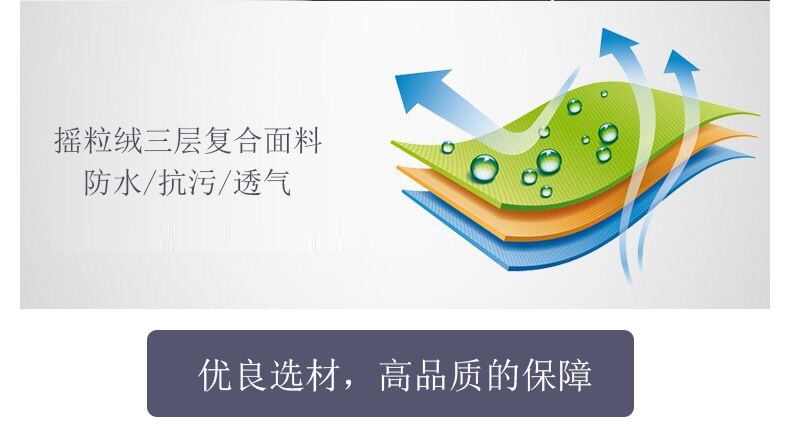 摇粒绒三层复合面料
防水/抗污/透气

优良选材，高品质的保障